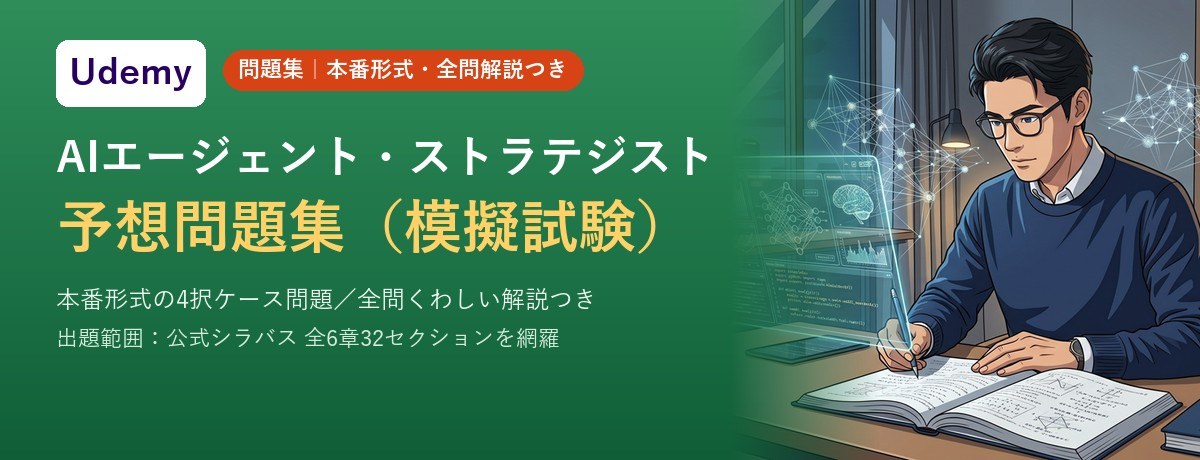 Udemy

問題集｜本番形式・全問解説つき

AIエージェント・ストラテジスト

予想問題集（模擬試験）

本番形式の4択ケース問題／全問くわしい解説つき

出題範囲：公式シラバス 全6章32セクションを網羅